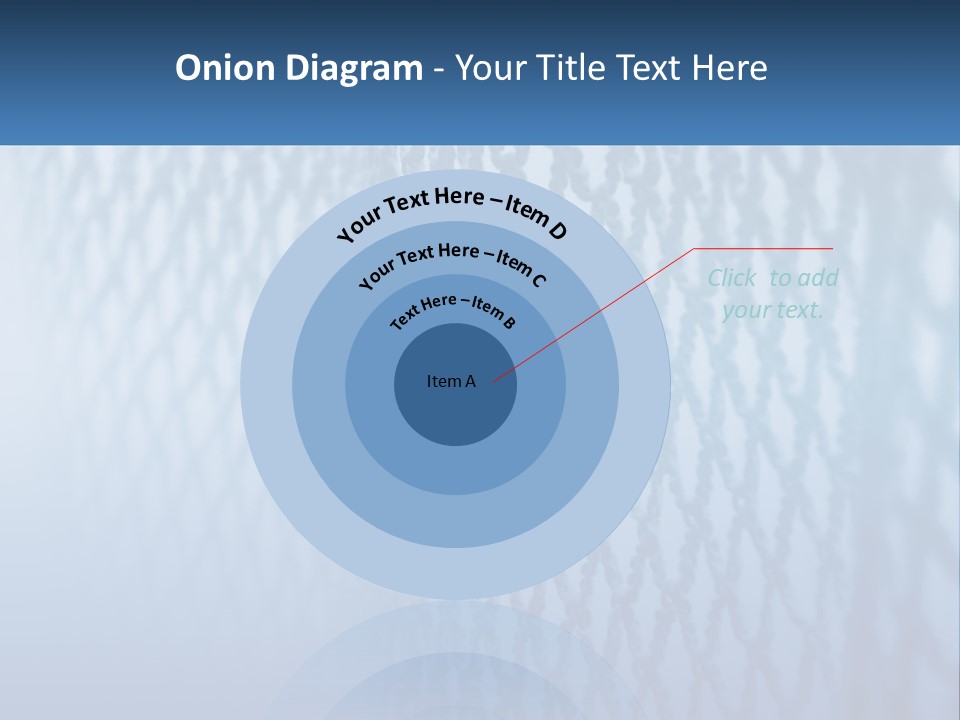 Onion Diagram - Your Title Text Here

Your Text Here – Item D

Your Text Here – Item C

Text Here – Item B

Item A

Click to add your text.